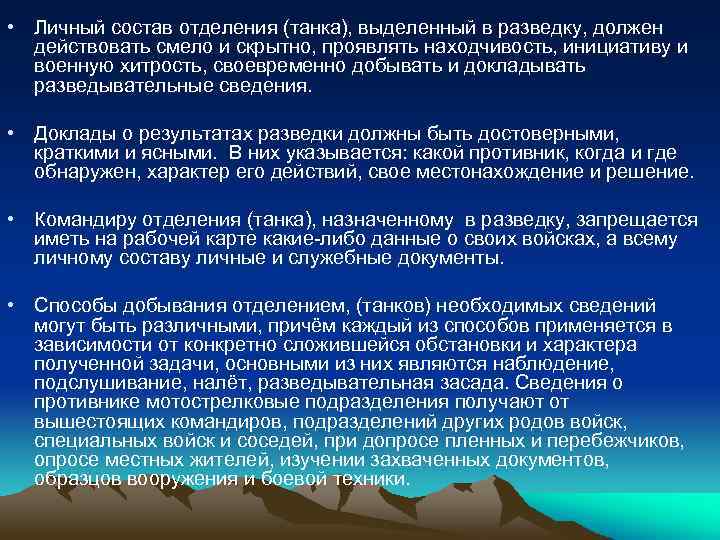 • Личный состав отделения (танка), выделенный в разведку, должен действовать смело и скрытно, проявлять находчивость, инициативу и военную хитрость, своевременно добывать и докладывать разведывательные сведения.

• Доклады о результатах разведки должны быть достоверными, краткими и ясными. В них указывается: какой противник, когда и где обнаружен, характер его действий, свое местонахождение и решение.

• Командиру отделения (танка), назначенному в разведку, запрещается иметь на рабочей карте какие-либо данные о своих войсках, а всему личному составу личные и служебные документы.

• Способы добывания отделением, (танков) необходимых сведений могут быть различными, причём каждый из способов применяется в зависимости от конкретно сложившейся обстановки и характера полученной задачи, основными из них являются наблюдение, подслушивание, налёт, разведывательная засада. Сведения о противнике мотострелковые подразделения получают от вышестоящих командиров, подразделений других родов войск, специальных войск и соседей, при допросе пленных и перебежчиков, опросе местных жителей, изучении захваченных документов, образцов вооружения и боевой техники.